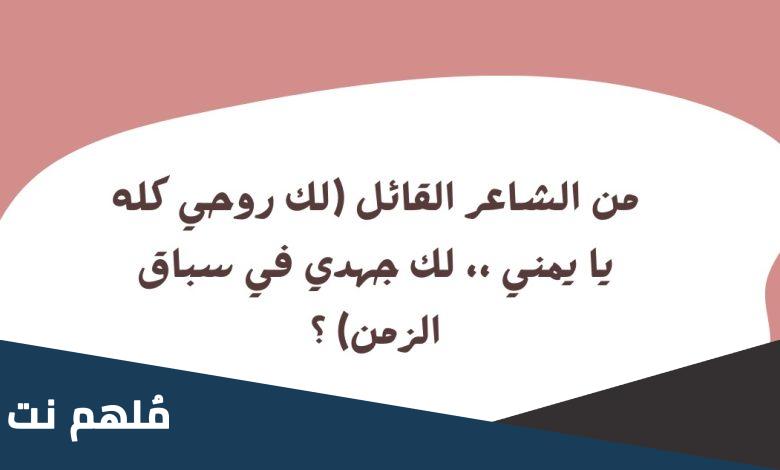 من الشاعر القائل (لك روحي كله يا يمني ،، لك جهدي في سباق الزمن) ؟

مُلهم نت